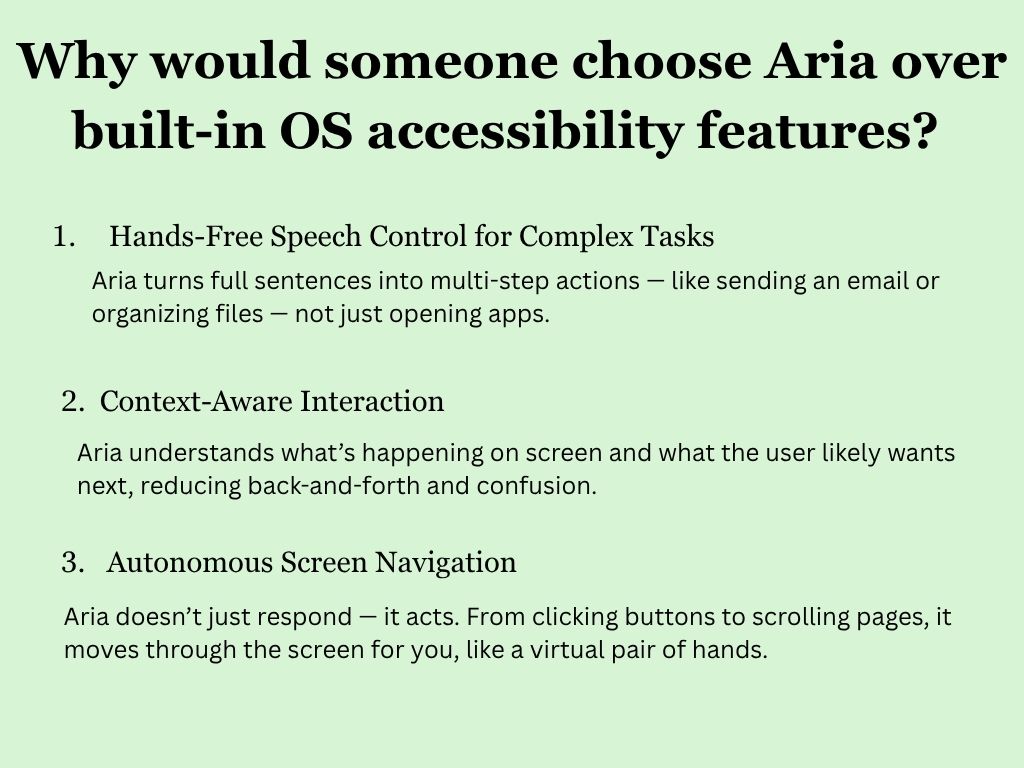 Why would someone choose Aria over built-in OS accessibility features?

1. Hands-Free Speech Control for Complex Tasks

Aria turns full sentences into multi-step actions — like sending an email or organizing files — not just opening apps.

2. Context-Aware Interaction

Aria understands what's happening on screen and what the user likely wants next, reducing back-and-forth and confusion.

3. Autonomous Screen Navigation

Aria doesn't just respond — it acts. From clicking buttons to scrolling pages, it moves through the screen for you, like a virtual pair of hands.